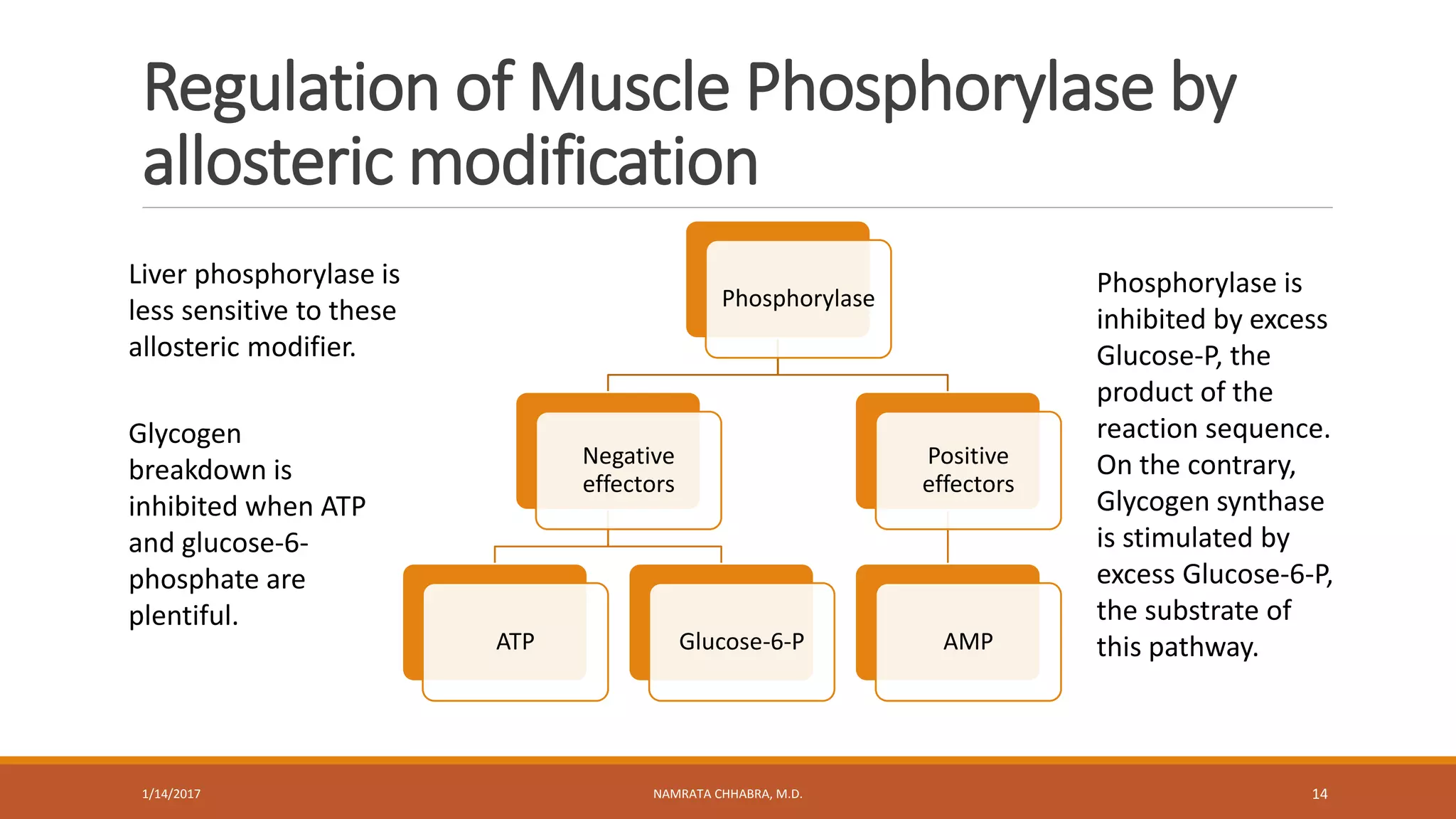 Regulation of Muscle Phosphorylase by allosteric modification

Liver phosphorylase is less sensitive to these allosteric modifier.

Glycogen breakdown is inhibited when ATP and glucose-6-phosphate are plentiful.

Phosphorylase

Negative effectors

Positive effectors

ATP

Glucose-6-P

AMP

Phosphorylase is inhibited by excess Glucose-P, the product of the reaction sequence. On the contrary, Glycogen synthase is stimulated by excess Glucose-6-P, the substrate of this pathway.

1/14/2017

NAMRATA CHHABRA, M.D.

14